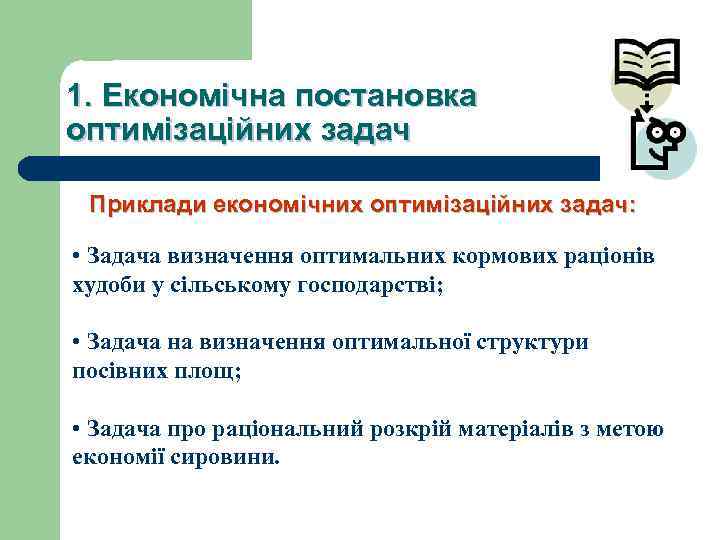 1. Економічна постановка оптимізаційних задач

Приклади економічних оптимізаційних задач:

• Задача визначення оптимальних кормових раціонів худоби у сільському господарстві;

• Задача на визначення оптимальної структури посівних площ;

• Задача про раціональний розкрій матеріалів з метою економії сировини.